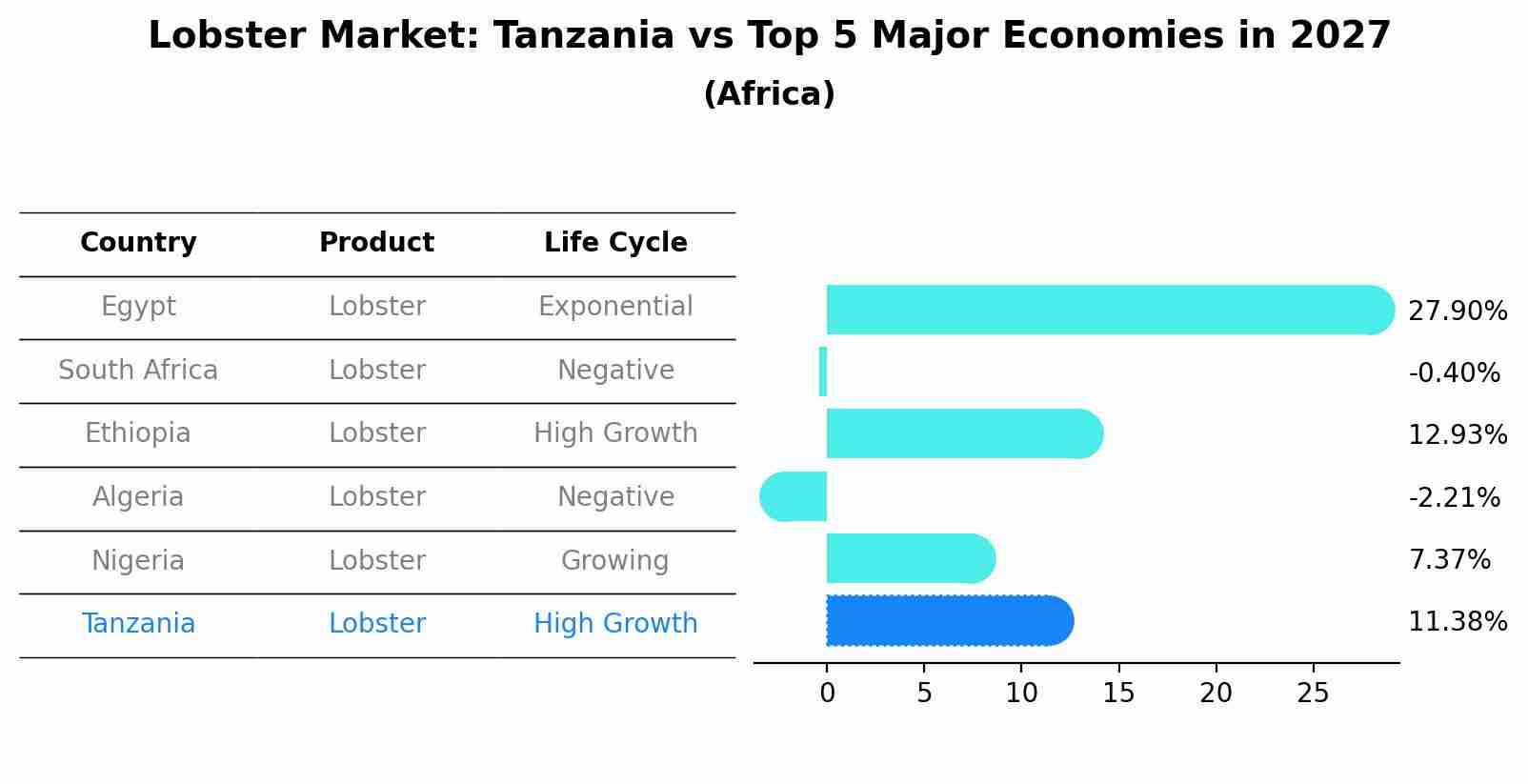 Lobster Market: Tanzania vs Top 5 Major Economies in 2027
(Africa)

| Country | Product | Life Cycle |
|---|---|---|
| Egypt | Lobster | Exponential |
| South Africa | Lobster | Negative |
| Ethiopia | Lobster | High Growth |
| Algeria | Lobster | Negative |
| Nigeria | Lobster | Growing |
| Tanzania | Lobster | High Growth |

27.90%
-0.40%
12.93%
-2.21%
7.37%
11.38%

0 5 10 15 20 25